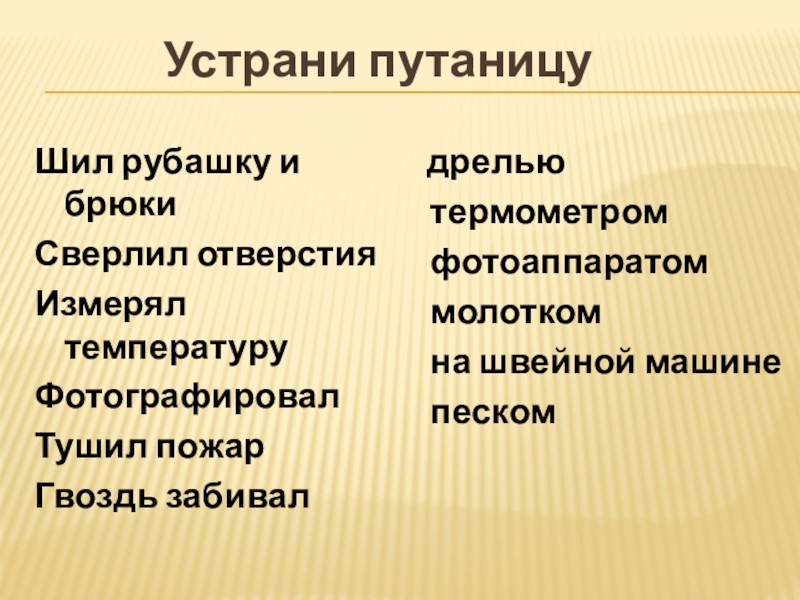 Устрани путаницу

Шил рубашку и брюки
Сверлил отверстия
Измерял температуру
Фотографировал
Тушил пожар
Гвоздь забивал

дрелью
термометром
фотоаппаратом
молотком
на швейной машине
песком